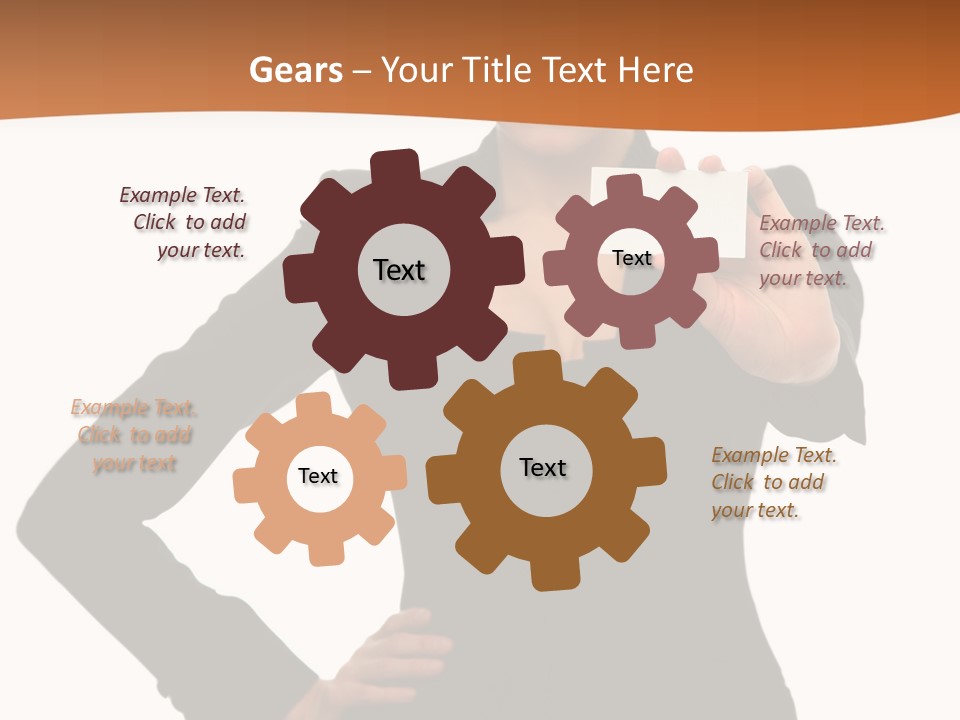 Gears – Your Title Text Here

Example Text. Click to add your text.

Text

Text

Example Text. Click to add your text.

Example Text. Click to add your text

Text

Text

Example Text. Click to add your text.